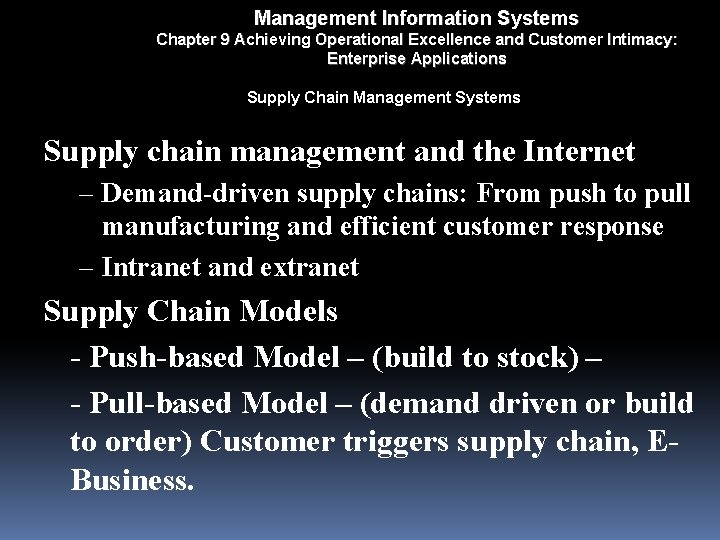 Management Information Systems
Chapter 9 Achieving Operational Excellence and Customer Intimacy: Enterprise Applications

Supply Chain Management Systems

Supply chain management and the Internet

– Demand-driven supply chains: From push to pull manufacturing and efficient customer response

– Intranet and extranet

Supply Chain Models

- Push-based Model – (build to stock) –

- Pull-based Model – (demand driven or build to order) Customer triggers supply chain, E-Business.